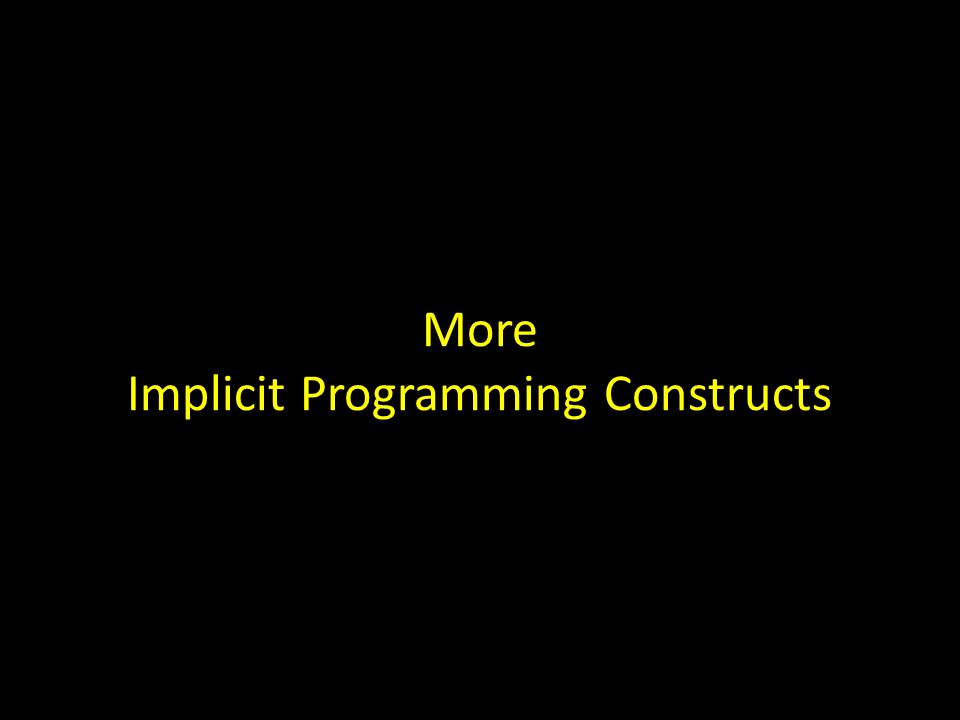 More
Implicit Programming Constructs